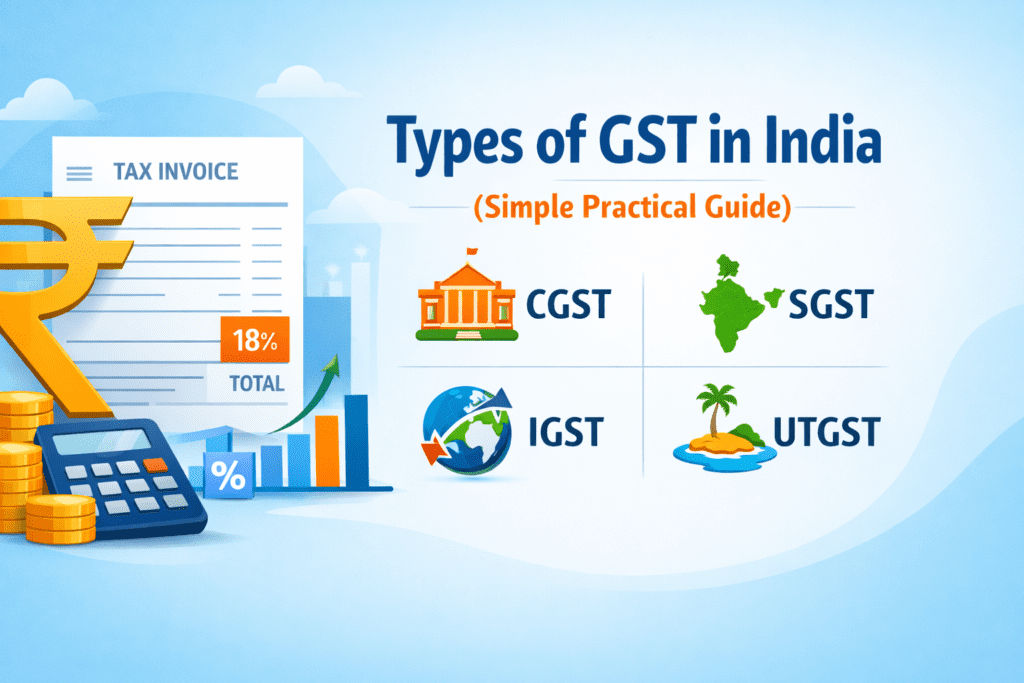 TAX INVOICE

18%

TOTAL

%

Types of GST in India

(Simple Practical Guide)

CGST

SGST

IGST

UTGST